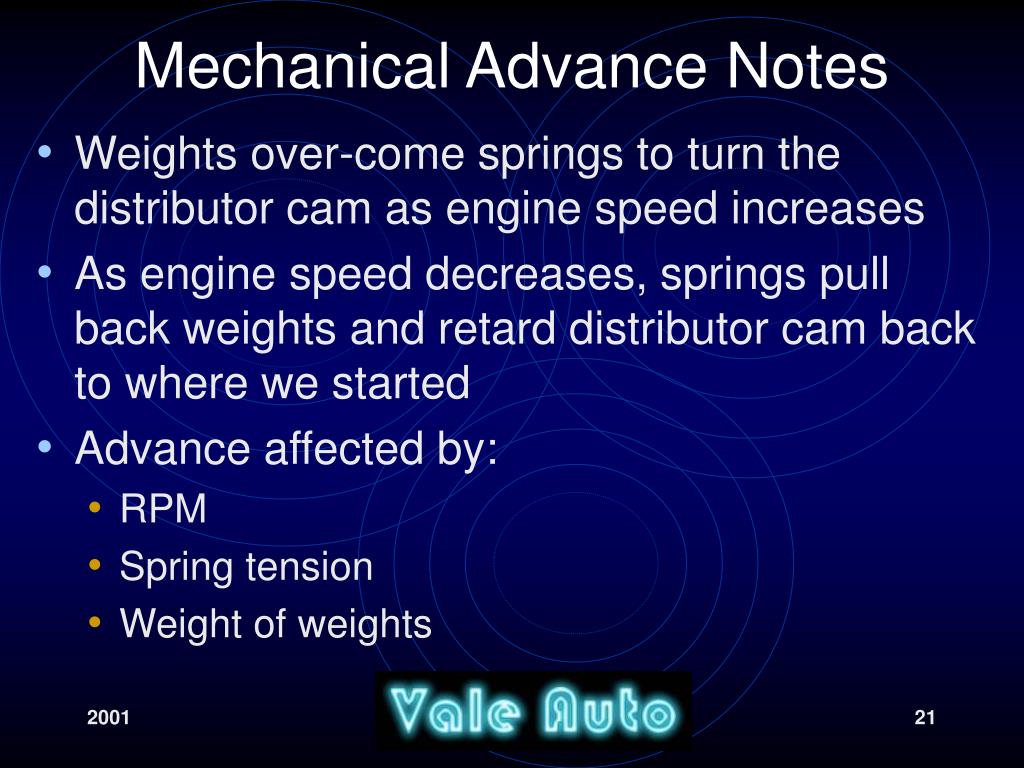 Mechanical Advance Notes

• Weights over-come springs to turn the distributor cam as engine speed increases
• As engine speed decreases, springs pull back weights and retard distributor cam back to where we started
• Advance affected by:
  • RPM
  • Spring tension
  • Weight of weights

2001

Vale Auto

21